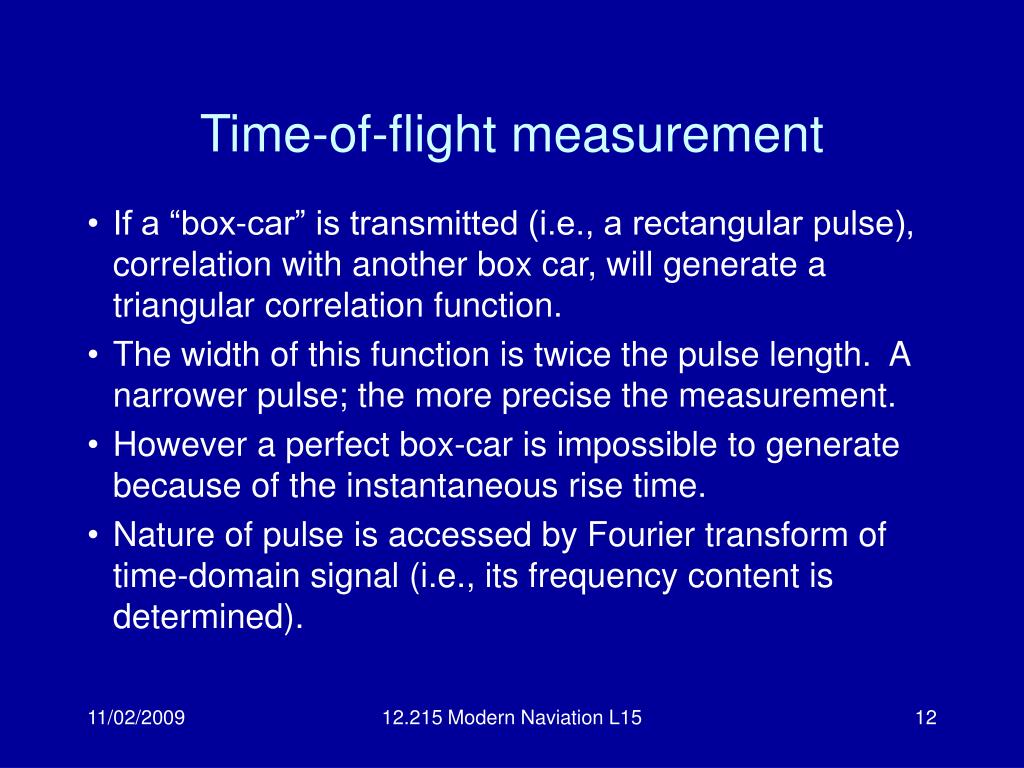 Time-of-flight measurement

• If a “box-car” is transmitted (i.e., a rectangular pulse), correlation with another box car, will generate a triangular correlation function.
• The width of this function is twice the pulse length. A narrower pulse; the more precise the measurement.
• However a perfect box-car is impossible to generate because of the instantaneous rise time.
• Nature of pulse is accessed by Fourier transform of time-domain signal (i.e., its frequency content is determined).

11/02/2009 12.215 Modern Naviation L15 12